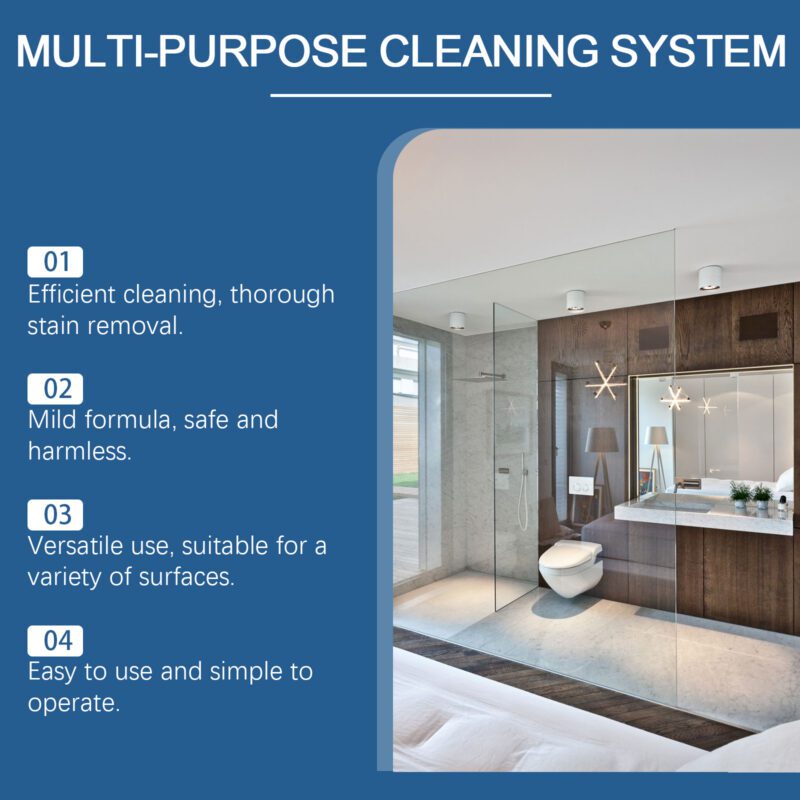 MULTI-PURPOSE CLEANING SYSTEM

01
Efficient cleaning, thorough stain removal.

02
Mild formula, safe and harmless.

03
Versatile use, suitable for a variety of surfaces.

04
Easy to use and simple to operate.